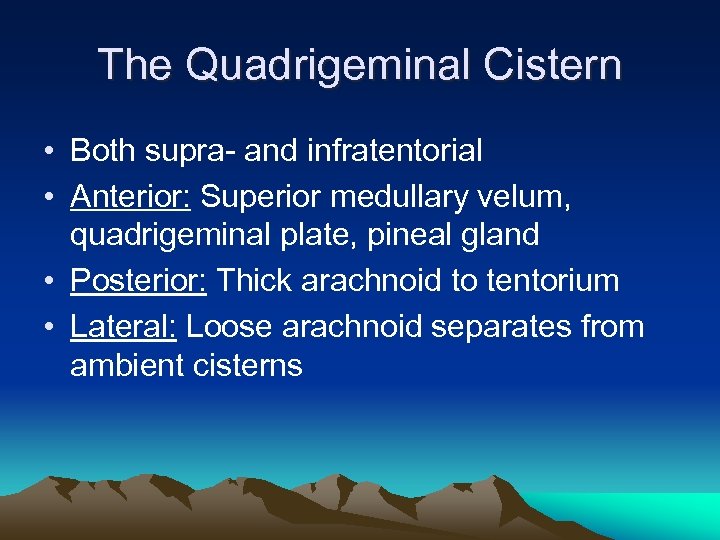 The Quadrigeminal Cistern

• Both supra- and infratentorial
• Anterior: Superior medullary velum, quadrigeminal plate, pineal gland
• Posterior: Thick arachnoid to tentorium
• Lateral: Loose arachnoid separates from ambient cisterns